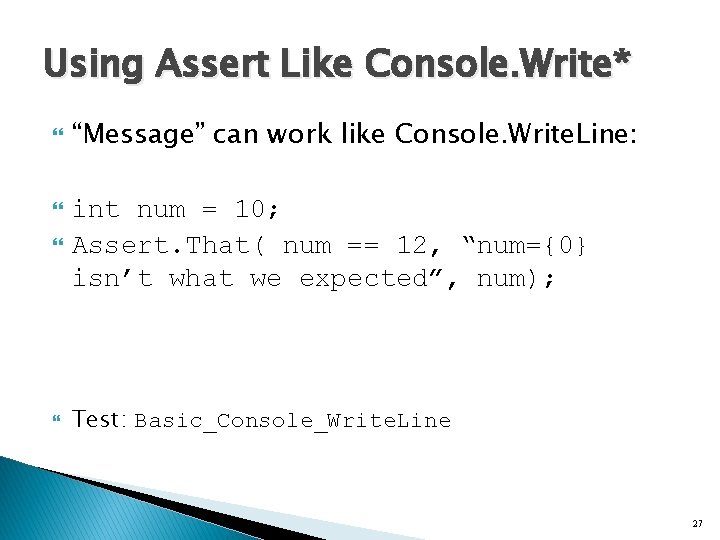 Using Assert Like Console.Write*

“Message” can work like Console.WriteLine:

int num = 10;

Assert.That( num == 12, “num={0} isn’t what we expected”, num);

Test: Basic_Console_WriteLine

27